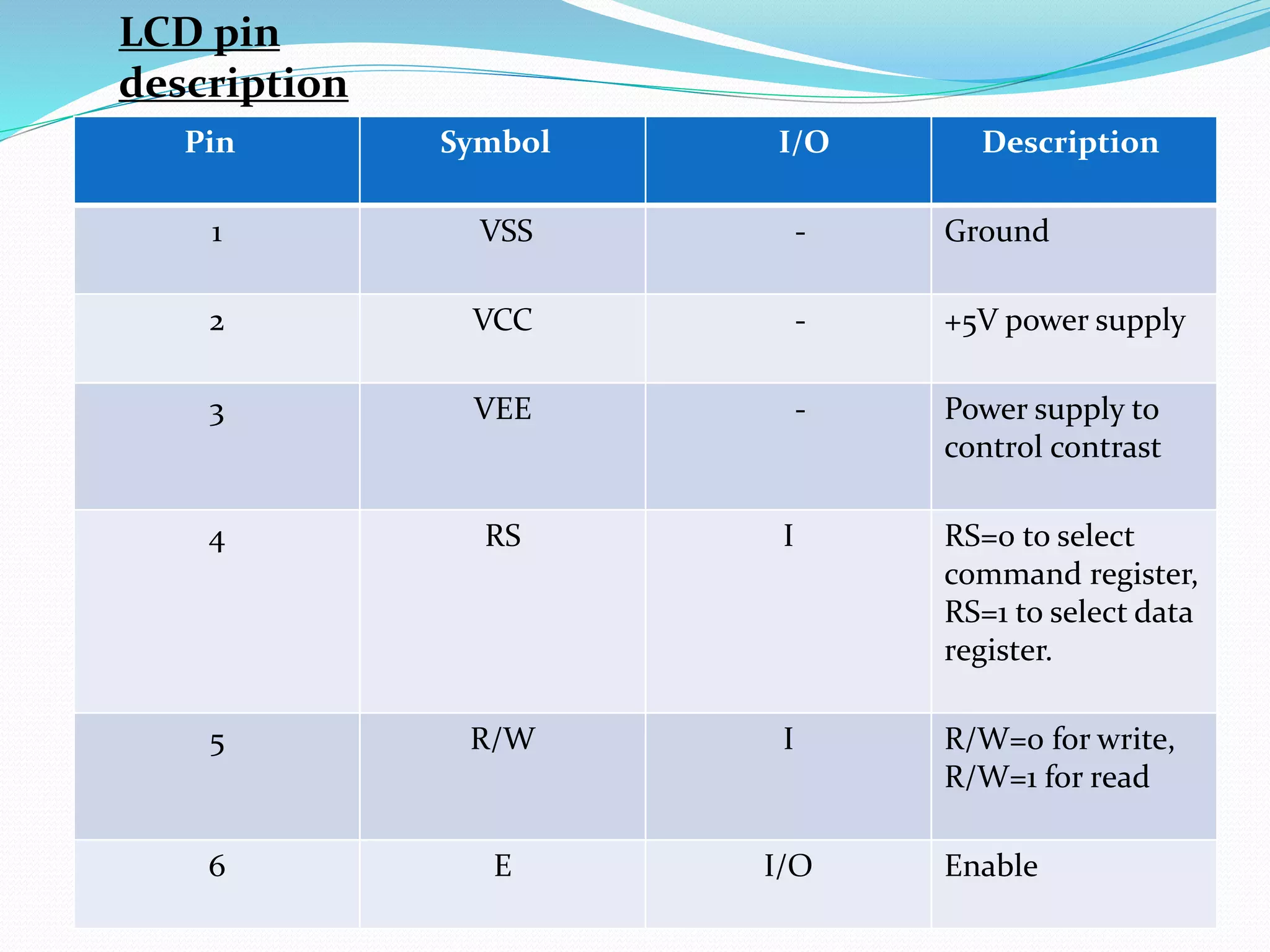 LCD pin description

| Pin | Symbol | I/O | Description |
|---|---|---|---|
| 1 | VSS | - | Ground |
| 2 | VCC | - | +5V power supply |
| 3 | VEE | - | Power supply to control contrast |
| 4 | RS | I | RS=0 to select command register, RS=1 to select data register. |
| 5 | R/W | I | R/W=0 for write, R/W=1 for read |
| 6 | E | I/O | Enable |